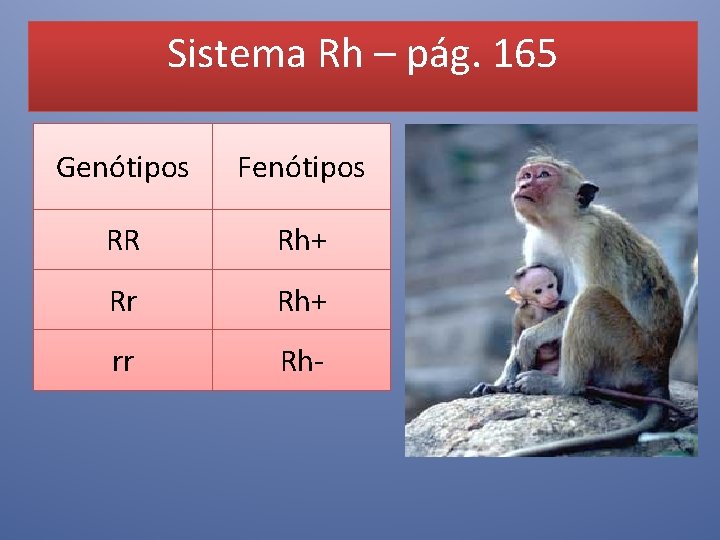 Sistema Rh – pág. 165

| Genótipos | Fenótipos |
|---|---|
| RR | Rh+ |
| Rr | Rh+ |
| rr | Rh- |